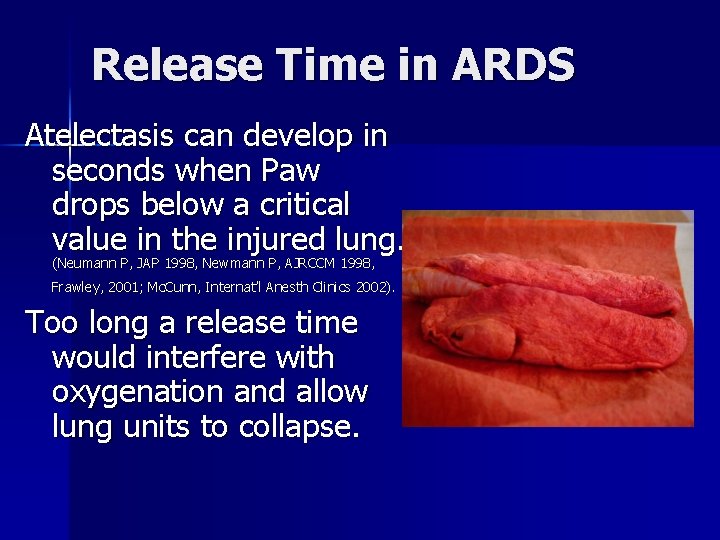 Release Time in ARDS

Atelectasis can develop in seconds when Paw drops below a critical value in the injured lung. (Neumann P, JAP 1998, Newmann P, AJRCCM 1998, Frawley, 2001; McCunn, Internat'l Anesth Clinics 2002).

Too long a release time would interfere with oxygenation and allow lung units to collapse.